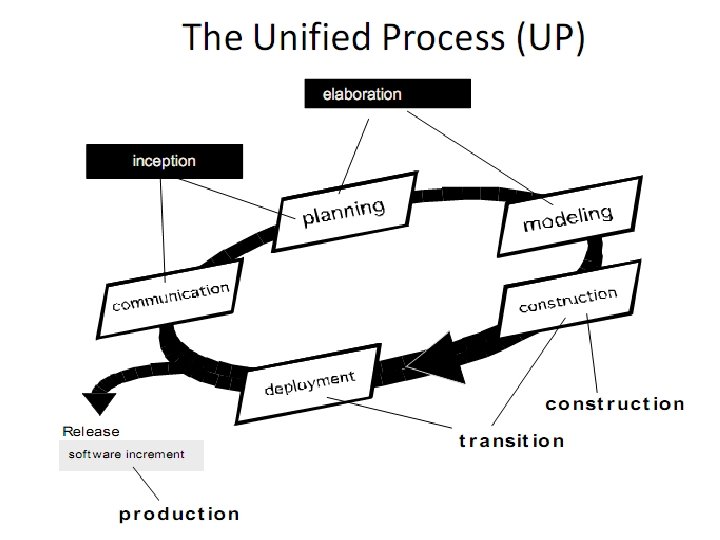 The Unified Process (UP)

elaboration

inception

planning

modeling

communication

construction

deployment

construction

transition

Release

software increment

production